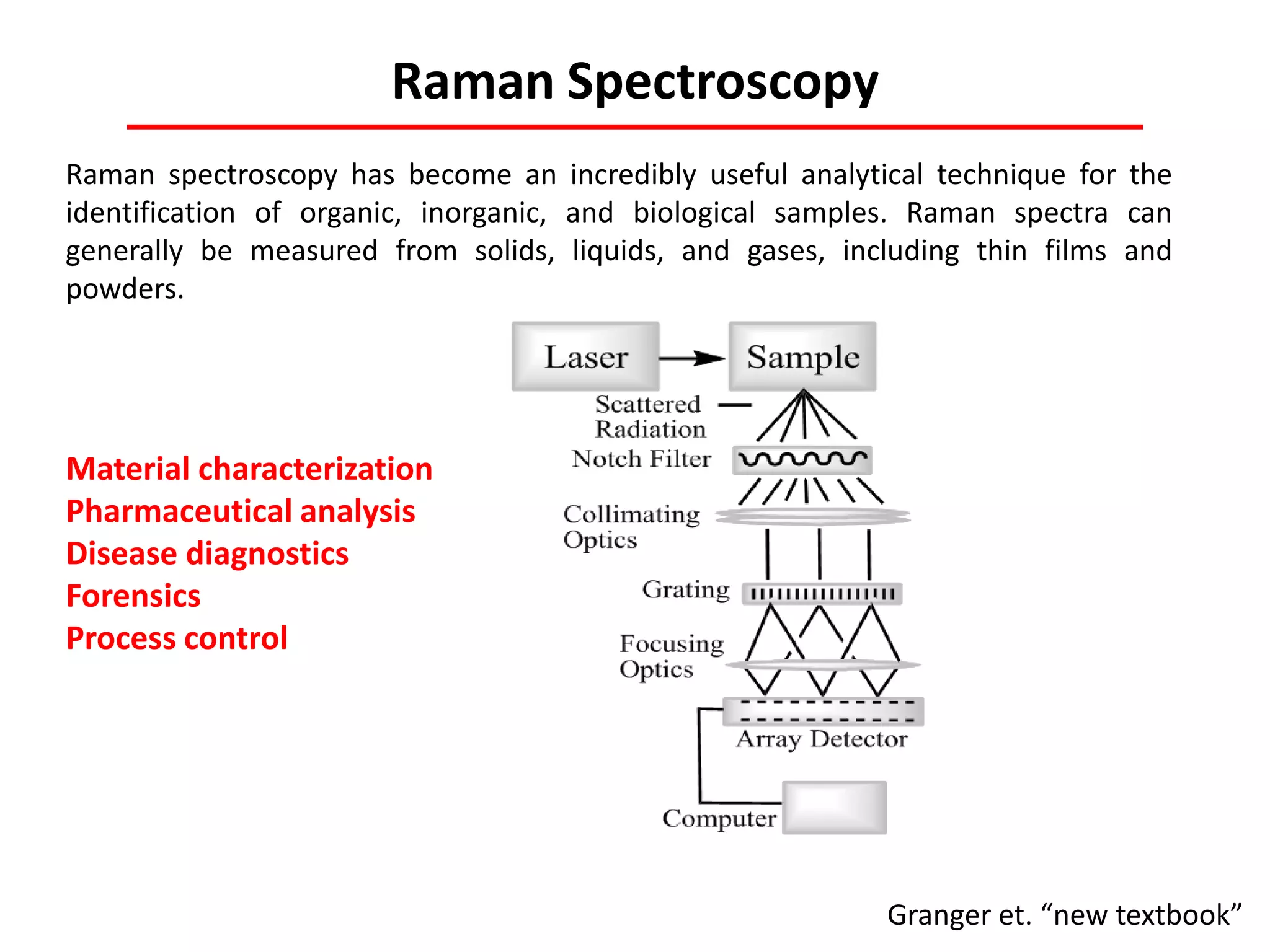 Raman Spectroscopy

Raman spectroscopy has become an incredibly useful analytical technique for the identification of organic, inorganic, and biological samples. Raman spectra can generally be measured from solids, liquids, and gases, including thin films and powders.

Material characterization
Pharmaceutical analysis
Disease diagnostics
Forensics
Process control

Laser
Sample
Scattered Radiation
Notch Filter
Collimating Optics
Grating
Focusing Optics
Array Detector
Computer

Granger et. “new textbook”